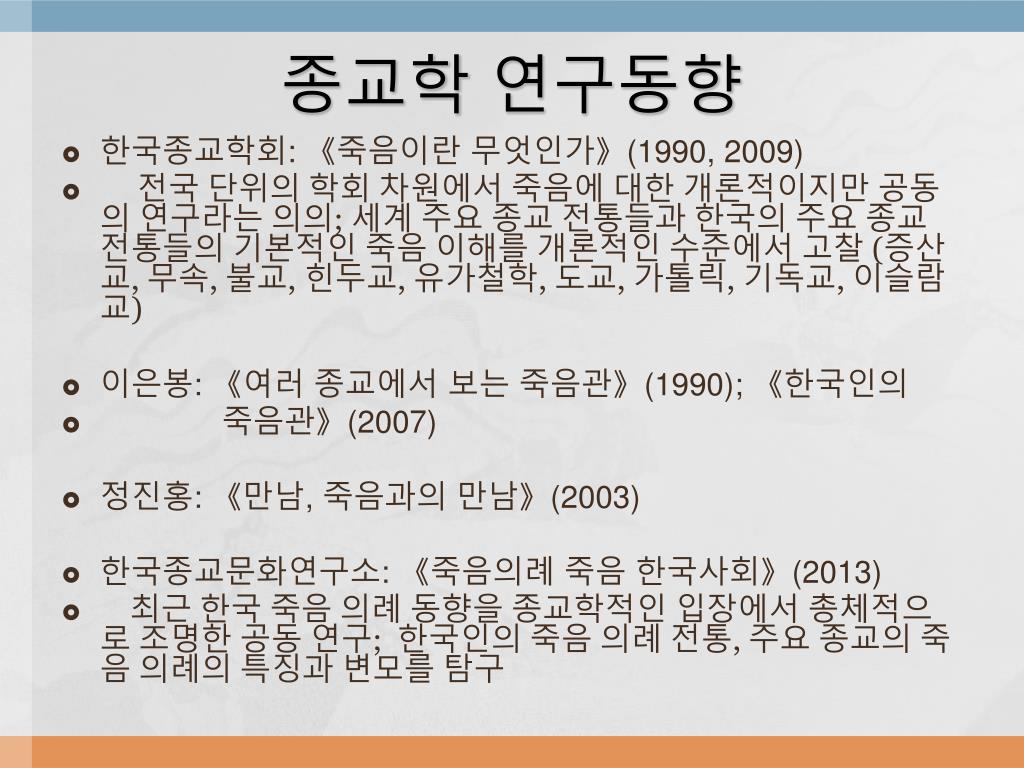 종교학 연구동향

한국종교학회: 《죽음이란 무엇인가》(1990, 2009)

전국 단위의 학회 차원에서 죽음에 대한 개론적이지만 공동의 연구라는 의의; 세계 주요 종교 전통들과 한국의 주요 종교 전통들의 기본적인 죽음 이해를 개론적인 수준에서 고찰 (증산교, 무속, 불교, 힌두교, 유가철학, 도교, 가톨릭, 기독교, 이슬람교)

이은봉: 《여러 종교에서 보는 죽음관》(1990); 《한국인의 죽음관》(2007)

정진홍: 《만남, 죽음과의 만남》(2003)

한국종교문화연구소: 《죽음의례 죽음 한국사회》(2013)

최근 한국 죽음 의례 동향을 종교학적인 입장에서 총체적으로 조명한 공동 연구; 한국인의 죽음 의례 전통, 주요 종교의 죽음 의례의 특징과 변모를 탐구